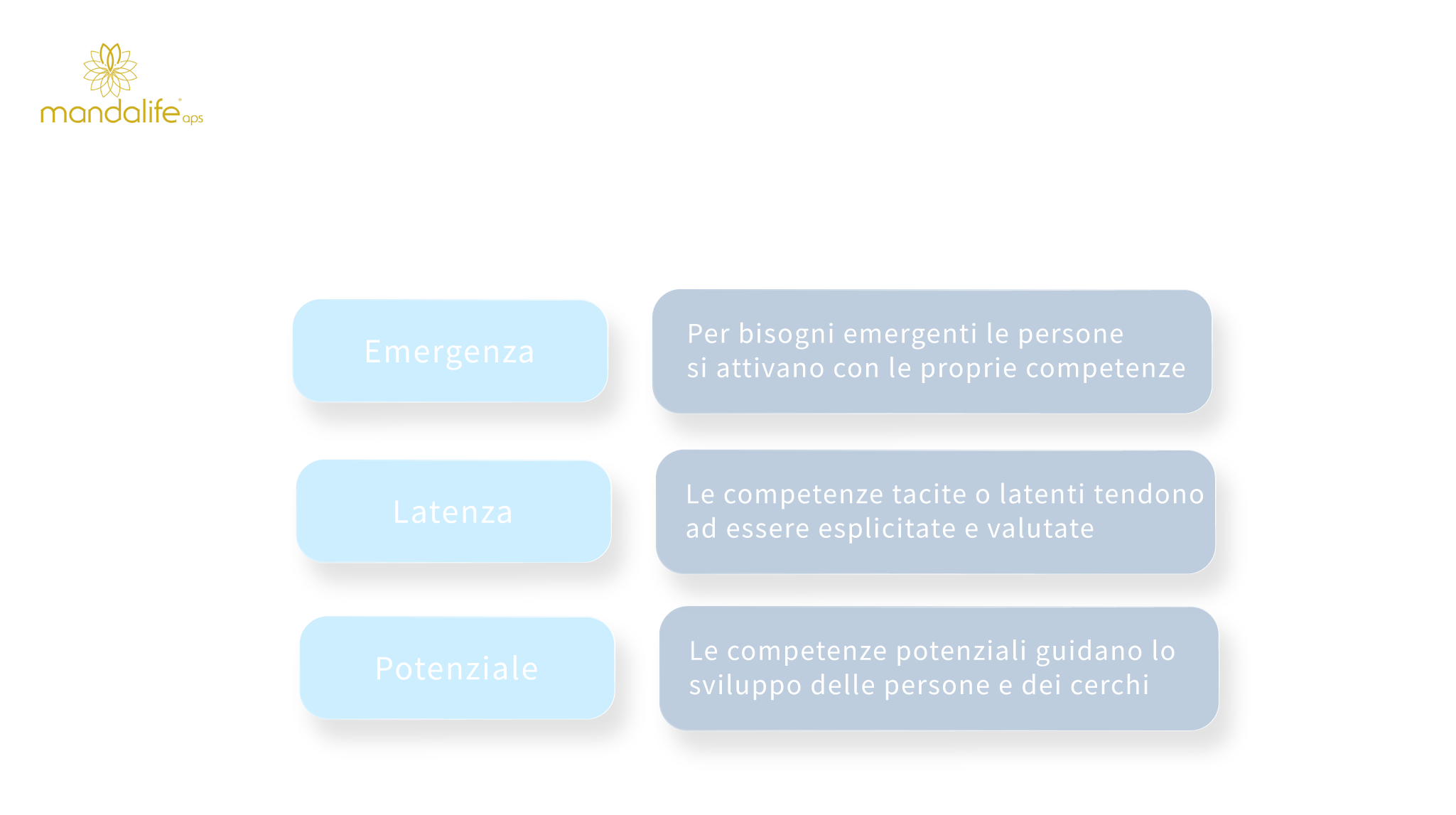 mandalife aps

Emergenza

Per bisogni emergenti le persone si attivano con le proprie competenze

Latenza

Le competenze tacite o latenti tendono ad essere esplicitate e valutate

Potenziale

Le competenze potenziali guidano lo sviluppo delle persone e dei cerchi